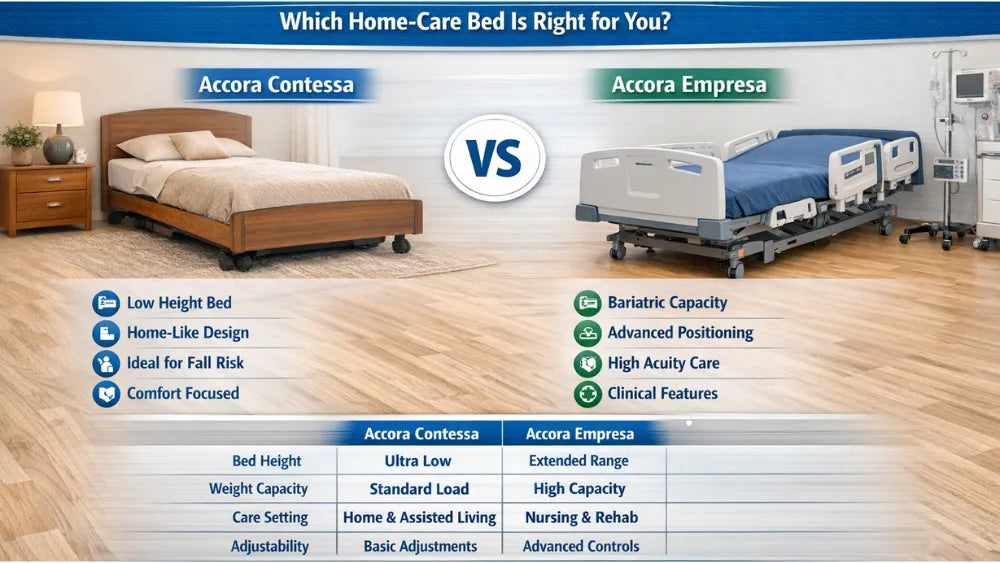 Which Home-Care Bed Is Right for You?

Accora Contessa

VS

Accora Empresa

Low Height Bed
Home-Like Design
Ideal for Fall Risk
Comfort Focused

Bariatric Capacity
Advanced Positioning
High Acuity Care
Clinical Features

| | Accora Contessa | Accora Empresa |
|---|---|---|
| Bed Height | Ultra Low | Extended Range |
| Weight Capacity | Standard Load | High Capacity |
| Care Setting | Home & Assisted Living | Nursing & Rehab |
| Adjustability | Basic Adjustments | Advanced Controls |